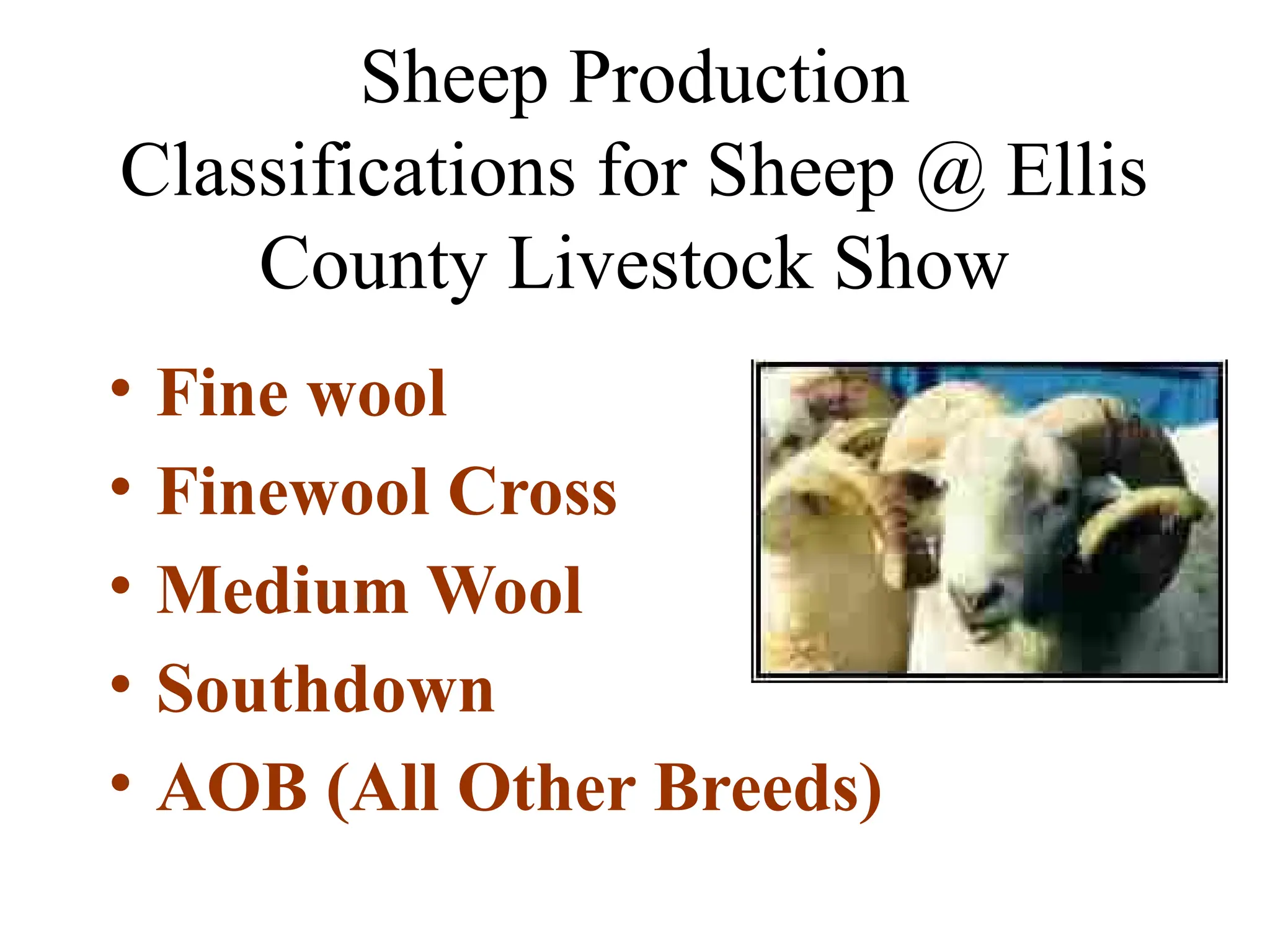 Sheep Production
Classifications for Sheep @ Ellis County Livestock Show

• Fine wool
• Finewool Cross
• Medium Wool
• Southdown
• AOB (All Other Breeds)